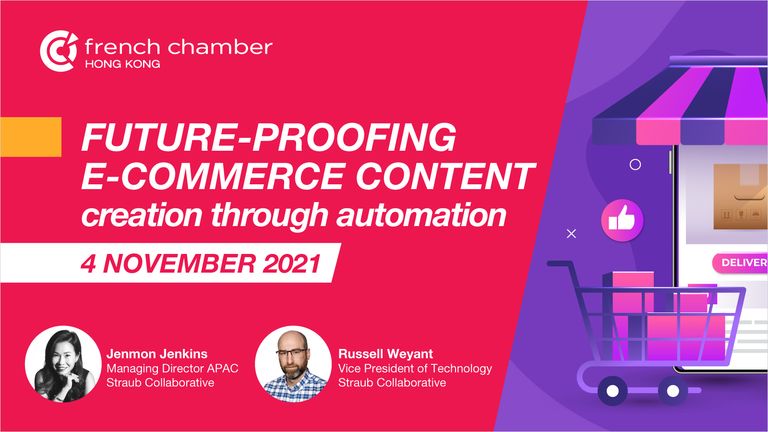 french chamber
HONG KONG

FUTURE-PROOFING E-COMMERCE CONTENT creation through automation

4 NOVEMBER 2021

Jenmon Jenkins
Managing Director APAC
Straub Collaborative

Russell Weyant
Vice President of Technology
Straub Collaborative

DELIVER